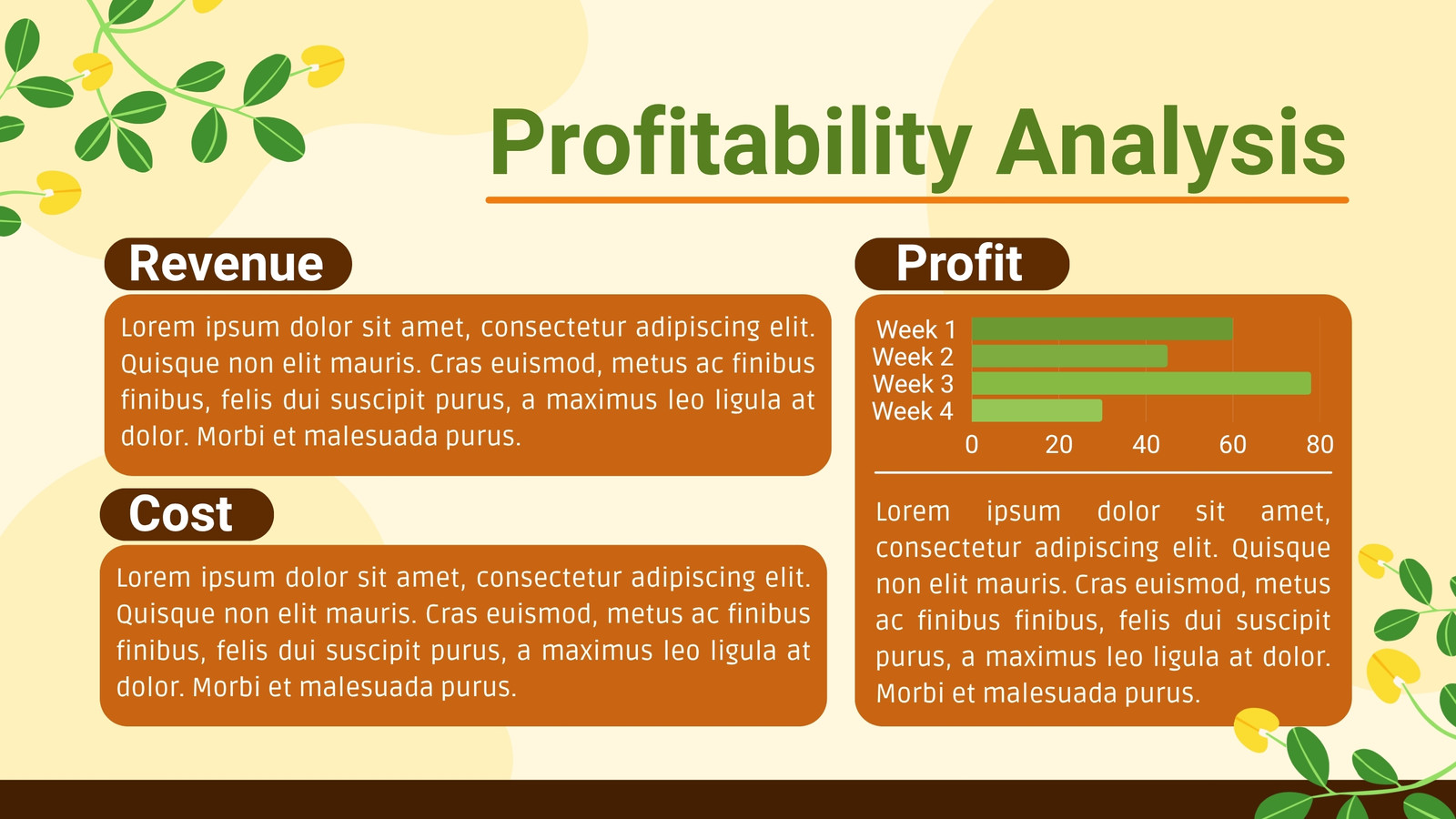 Profitability Analysis

Revenue

Lorem ipsum dolor sit amet, consectetur adipiscing elit. Quisque non elit mauris. Cras euismod, metus ac finibus finibus, felis dui suscipit purus, a maximus leo ligula at dolor. Morbi et malesuada purus.

Cost

Lorem ipsum dolor sit amet, consectetur adipiscing elit. Quisque non elit mauris. Cras euismod, metus ac finibus finibus, felis dui suscipit purus, a maximus leo ligula at dolor. Morbi et malesuada purus.

Profit

Week 1
Week 2
Week 3
Week 4
0 20 40 60 80

Lorem ipsum dolor sit amet, consectetur adipiscing elit. Quisque non elit mauris. Cras euismod, metus ac finibus finibus, felis dui suscipit purus, a maximus leo ligula at dolor. Morbi et malesuada purus.